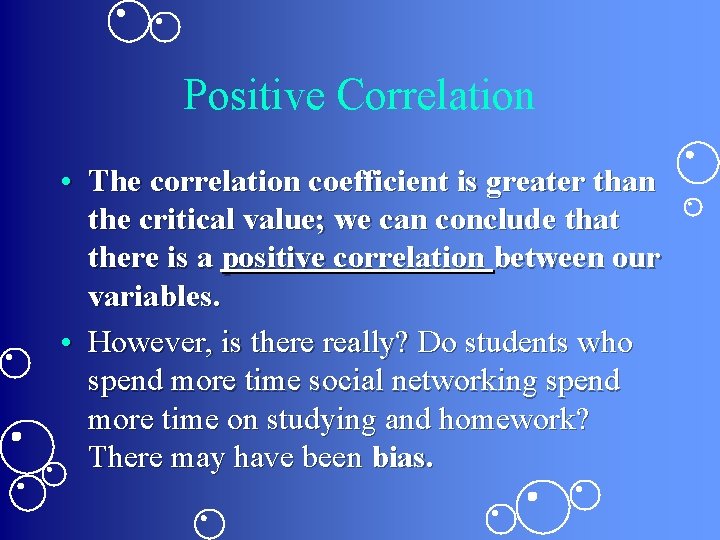 Positive Correlation

• The correlation coefficient is greater than the critical value; we can conclude that there is a positive correlation between our variables.

• However, is there really? Do students who spend more time social networking spend more time on studying and homework? There may have been bias.